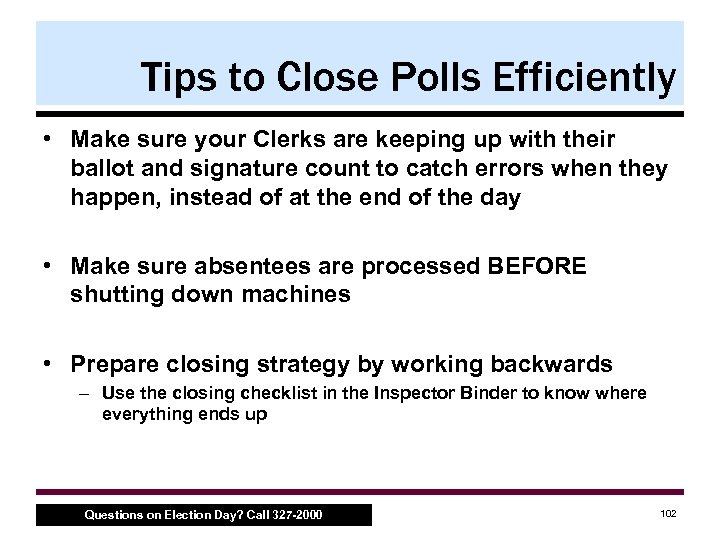 Tips to Close Polls Efficiently

• Make sure your Clerks are keeping up with their ballot and signature count to catch errors when they happen, instead of at the end of the day

• Make sure absentees are processed BEFORE shutting down machines

• Prepare closing strategy by working backwards
– Use the closing checklist in the Inspector Binder to know where everything ends up

Questions on Election Day? Call 327-2000

102